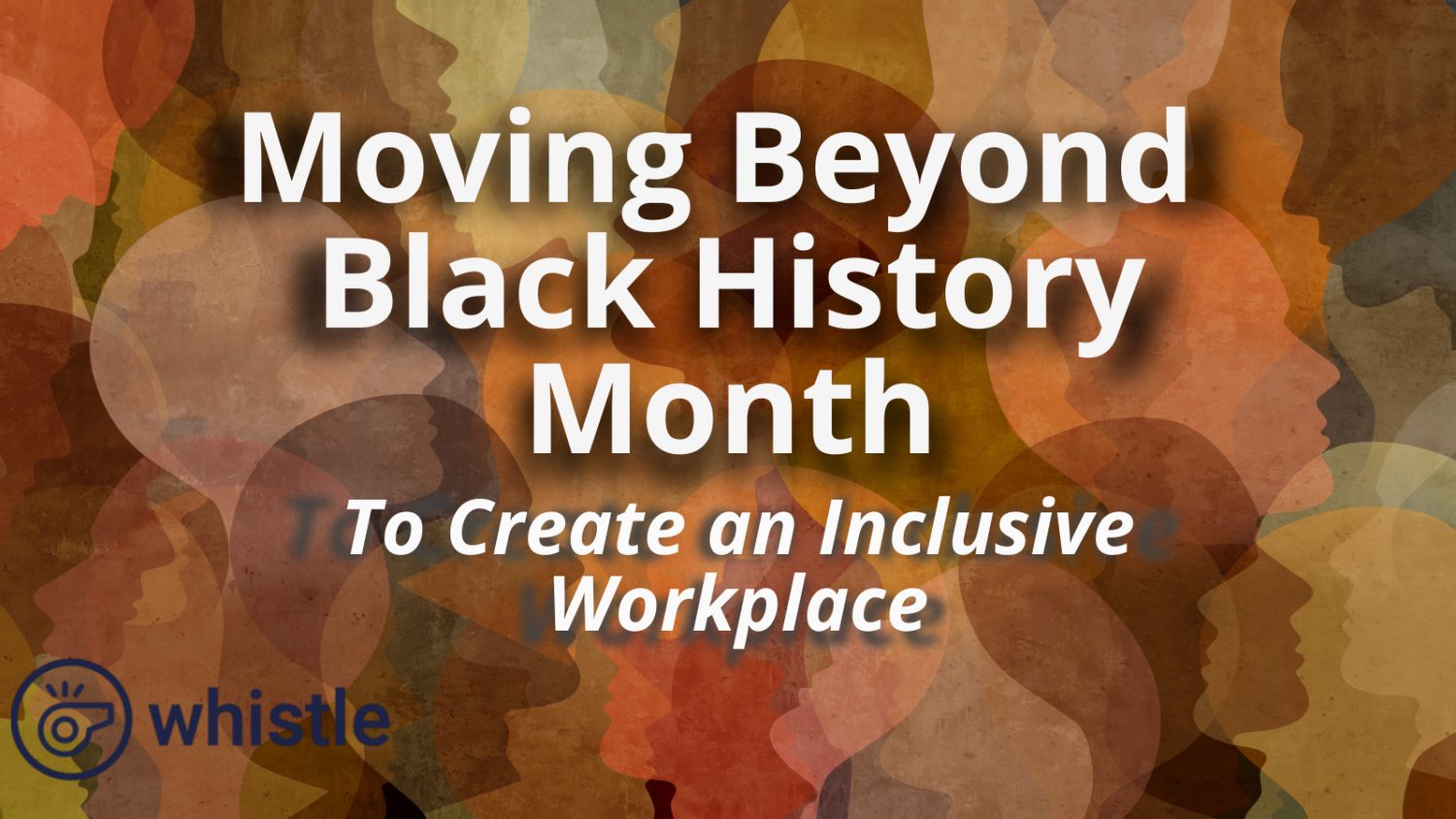 Moving Beyond Black History Month

To Create an Inclusive Workplace

whistle